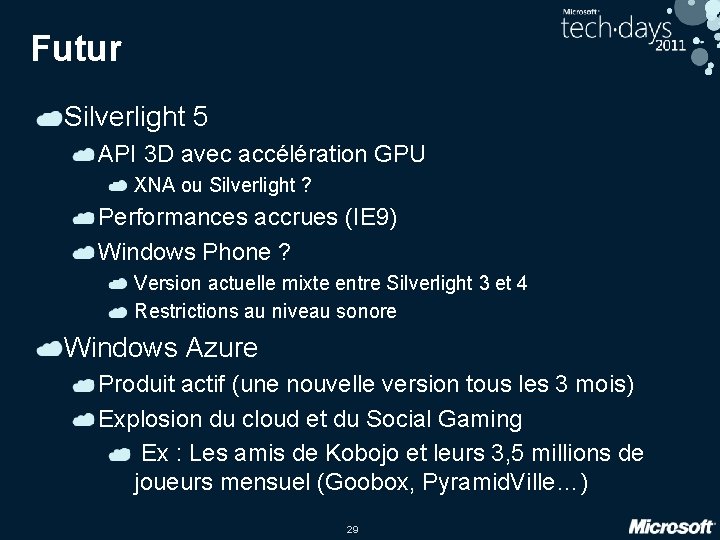 Microsoft tech·days 2011

Futur

Silverlight 5

API 3D avec accélération GPU

XNA ou Silverlight ?

Performances accrues (IE9)

Windows Phone ?

Version actuelle mixte entre Silverlight 3 et 4

Restrictions au niveau sonore

Windows Azure

Produit actif (une nouvelle version tous les 3 mois)

Explosion du cloud et du Social Gaming

Ex : Les amis de Kobojo et leurs 3,5 millions de joueurs mensuel (Goobox, PyramidVille…)

29

Microsoft